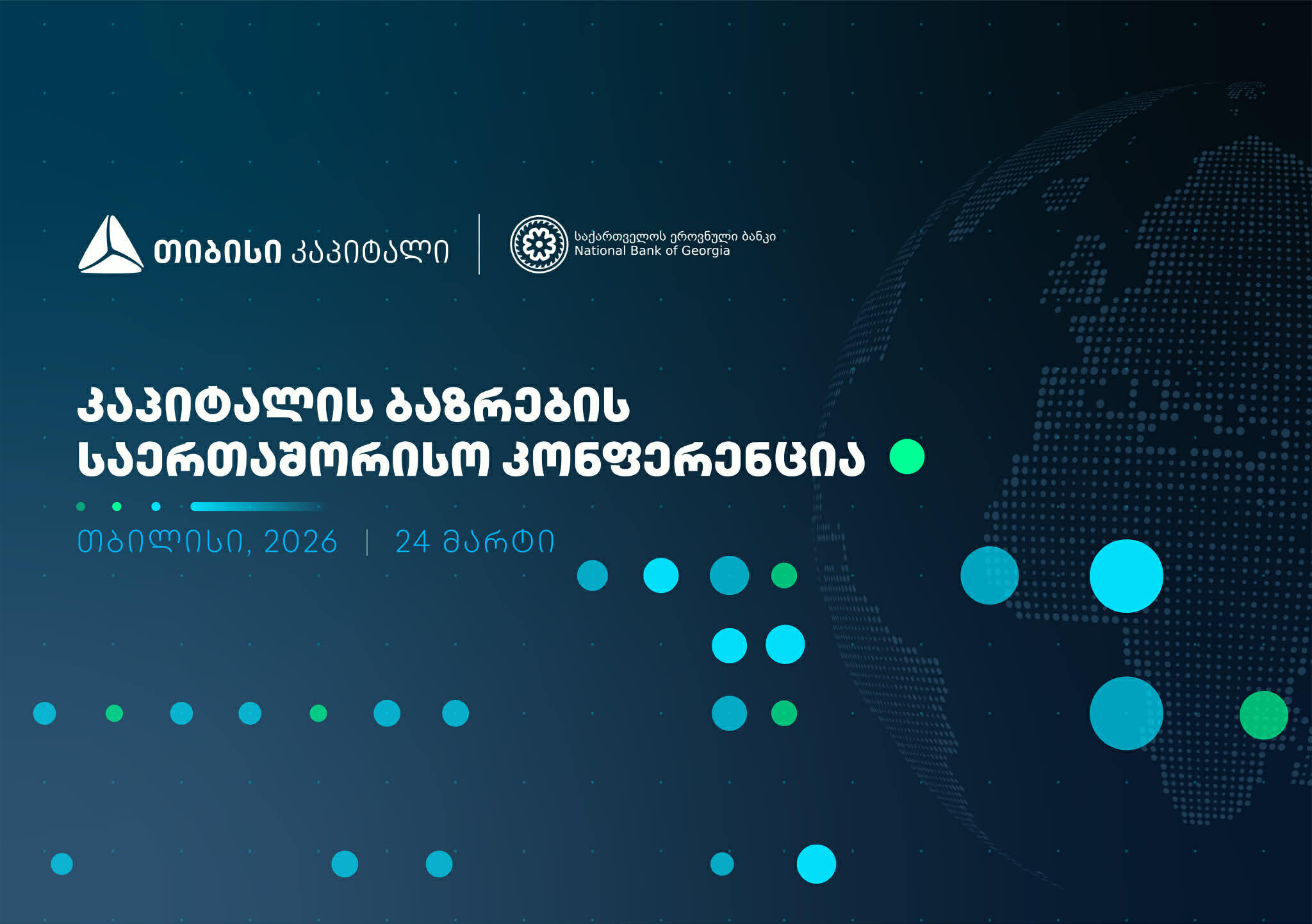 თიბისი კაპიტალი

საქართველოს ეროვნული ბანკი
National Bank of Georgia

კაპიტალის ბაზრების საერთაშორისო კონფერენცია

თბილისი, 2026 | 24 მარტი